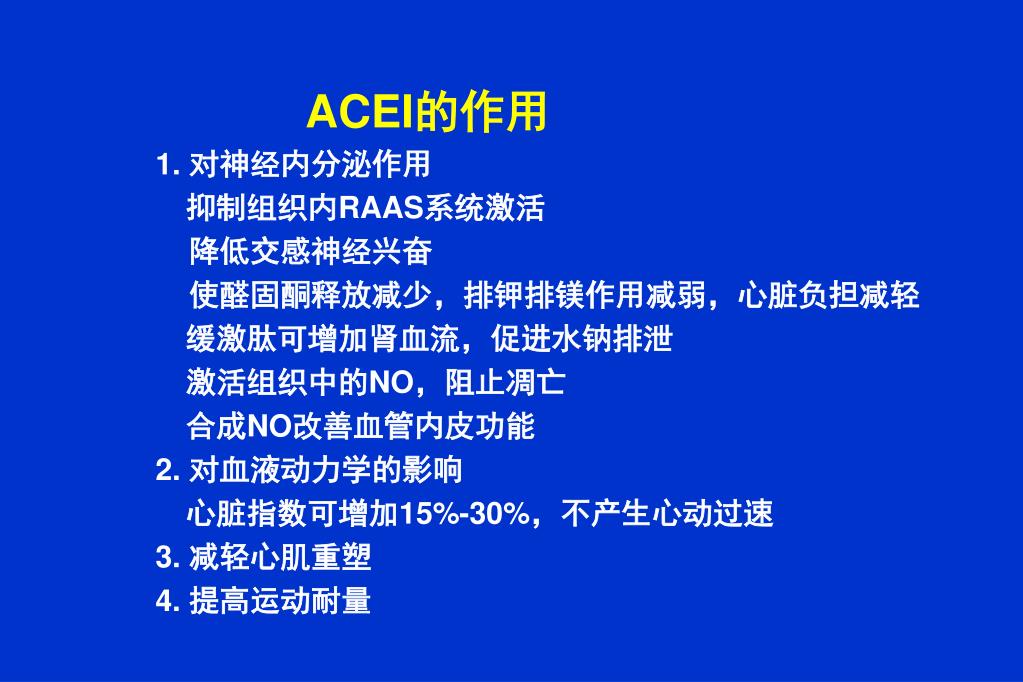 ACEI的作用

1. 对神经内分泌作用

抑制组织内RAAS系统激活

降低交感神经兴奋

使醛固酮释放减少，排钾排镁作用减弱，心脏负担减轻

缓激肽可增加肾血流，促进水钠排泄

激活组织中的NO，阻止凋亡

合成NO改善血管内皮功能

2. 对血液动力学的影响

心脏指数可增加15%-30%，不产生心动过速

3. 减轻心肌重塑

4. 提高运动耐量